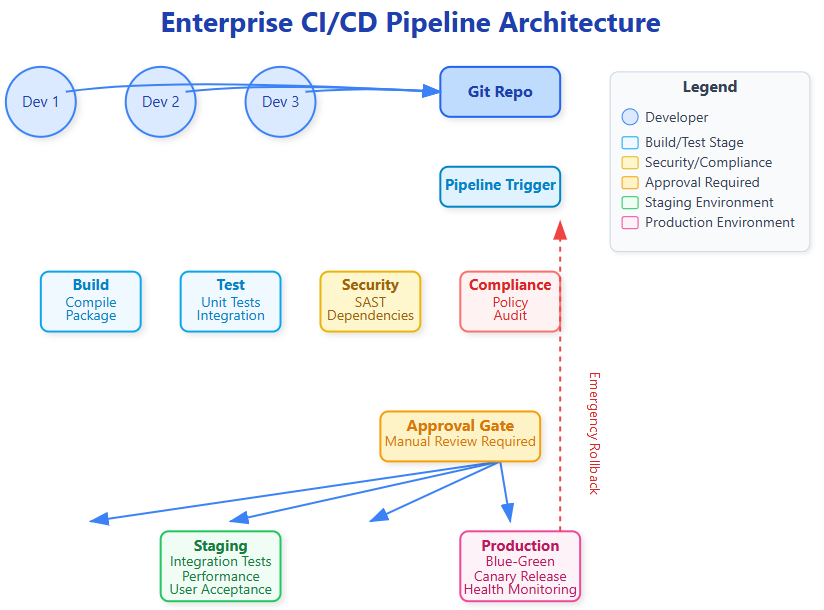 Enterprise CI/CD Pipeline Architecture

Dev 1

Dev 2

Dev 3

Git Repo

Legend
Developer
Build/Test Stage
Security/Compliance
Approval Required
Staging Environment
Production Environment

Pipeline Trigger

Build
Compile
Package

Test
Unit Tests
Integration

Security
SAST
Dependencies

Compliance
Policy
Audit

Emergency Rollback

Approval Gate
Manual Review Required

Staging
Integration Tests
Performance
User Acceptance

Production
Blue-Green
Canary Release
Health Monitoring